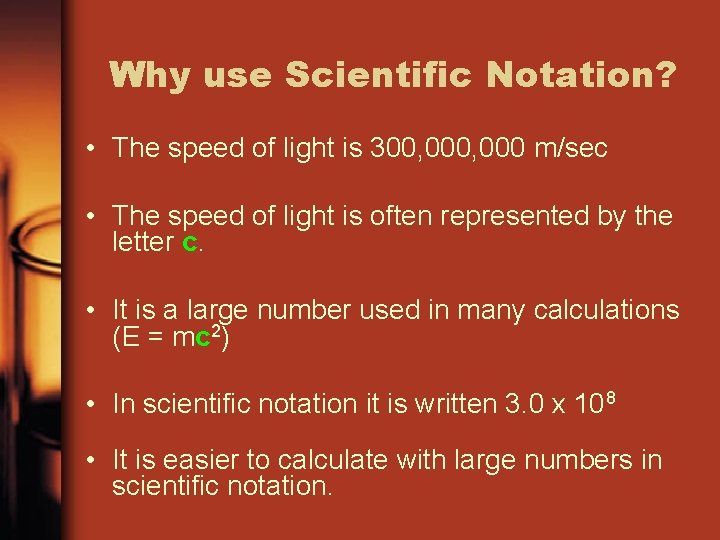 Why use Scientific Notation?

• The speed of light is 300,000,000 m/sec

• The speed of light is often represented by the letter c.

• It is a large number used in many calculations ($E = mc^2$)

• In scientific notation it is written $3.0 \times 10^8$

• It is easier to calculate with large numbers in scientific notation.